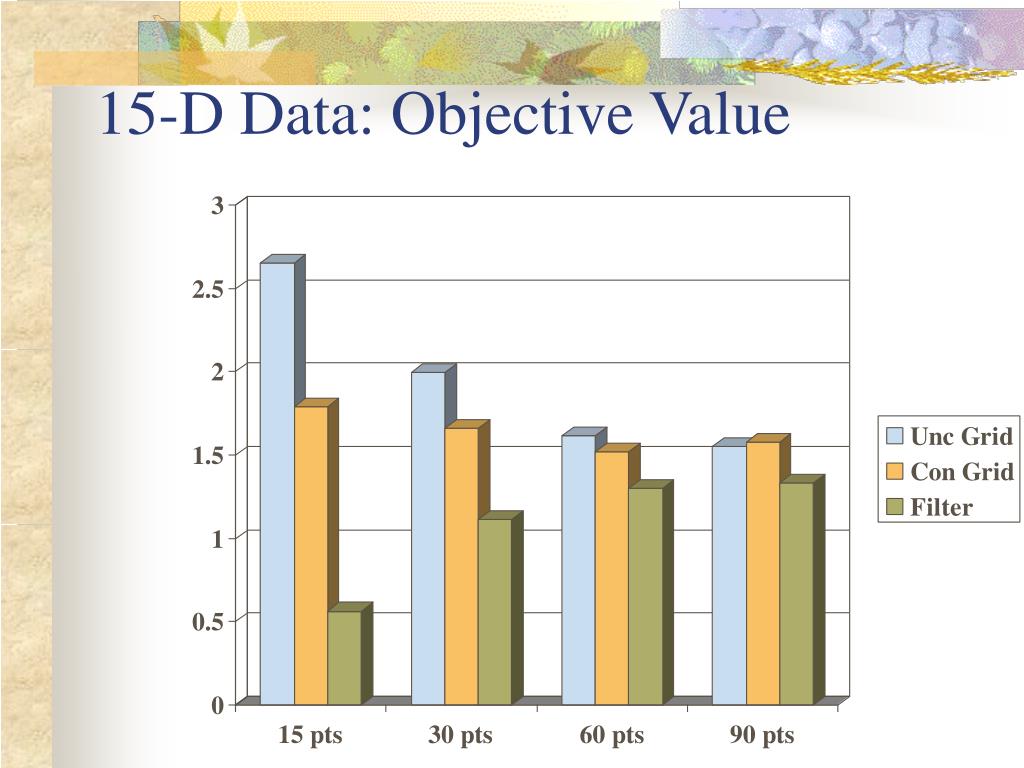 15-D Data: Objective Value

3
2.5
2
1.5
1
0.5
0

15 pts
30 pts
60 pts
90 pts

Unc Grid
Con Grid
Filter